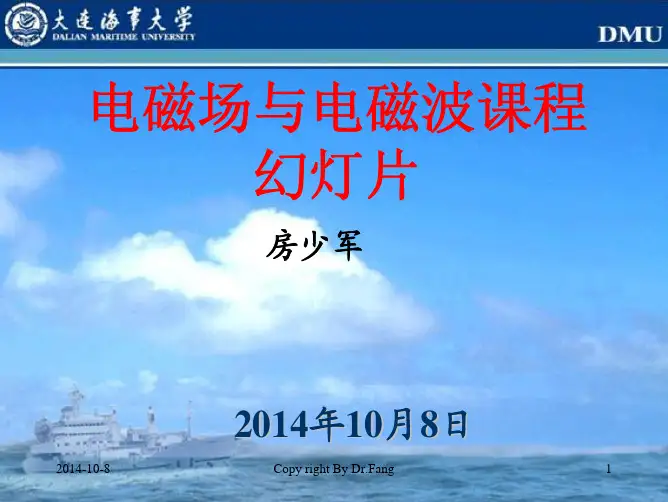 大连海事大学
DALIAN MARITIME UNIVERSITY
DMU

电磁场与电磁波课程幻灯片

房少军

2014年10月8日

2014-10-8
Copy right By Dr.Fang
1